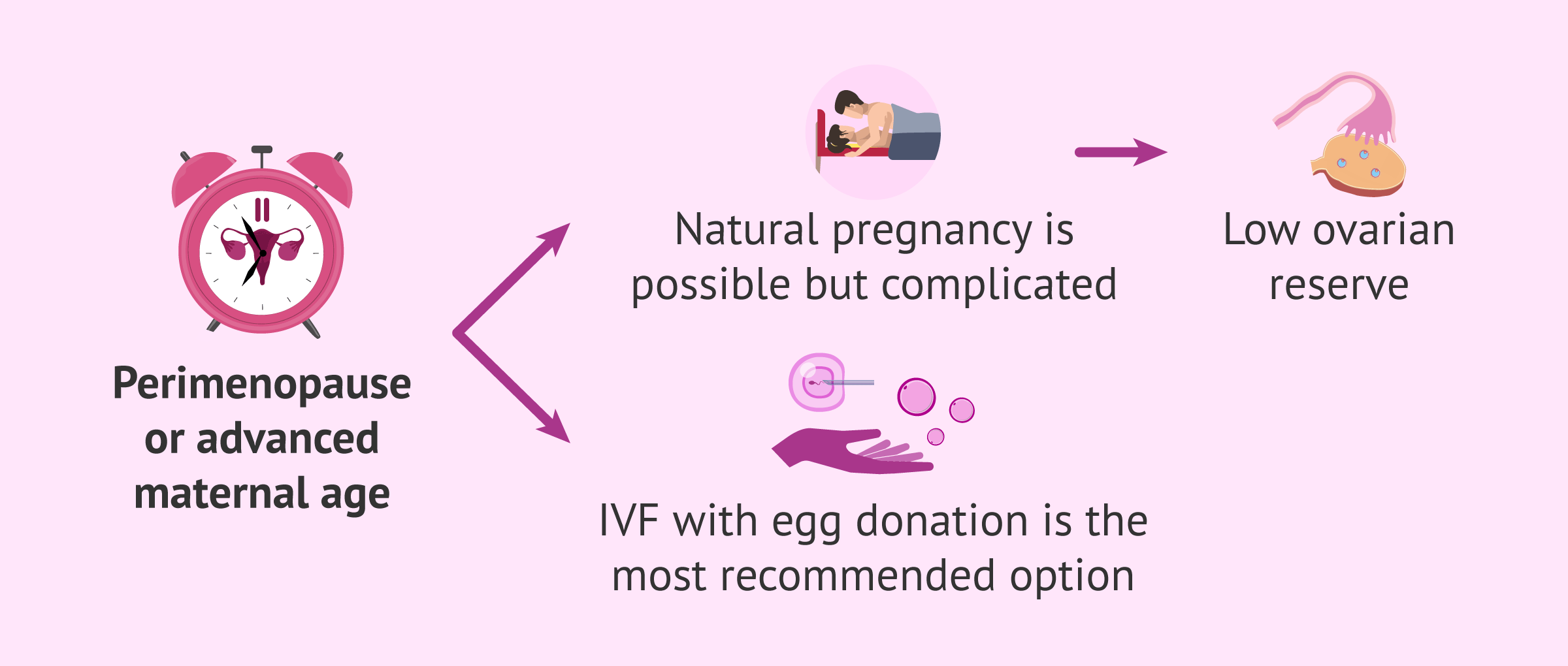 Perimenopause or advanced maternal age

Natural pregnancy is possible but complicated

Low ovarian reserve

IVF with egg donation is the most recommended option